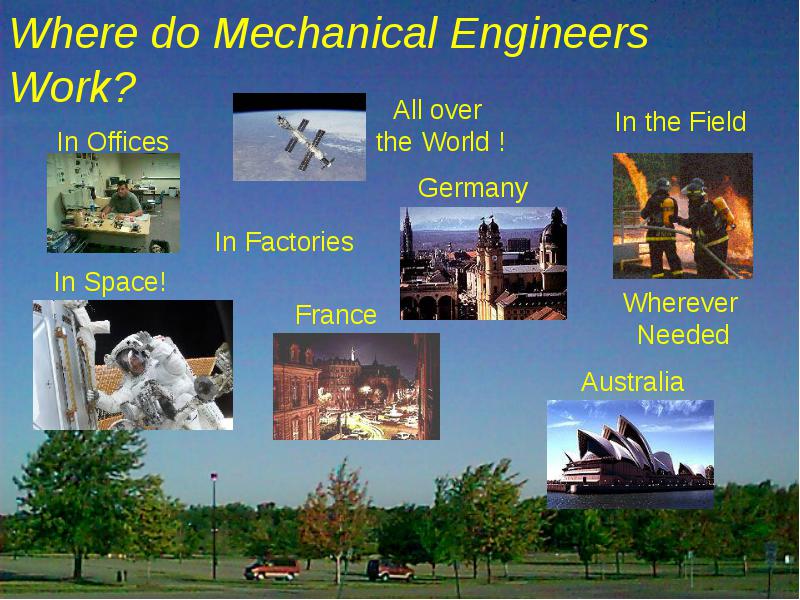 Where do Mechanical Engineers Work?

In Offices

All over the World !

In the Field

Germany

In Factories

In Space!

France

Wherever Needed

Australia